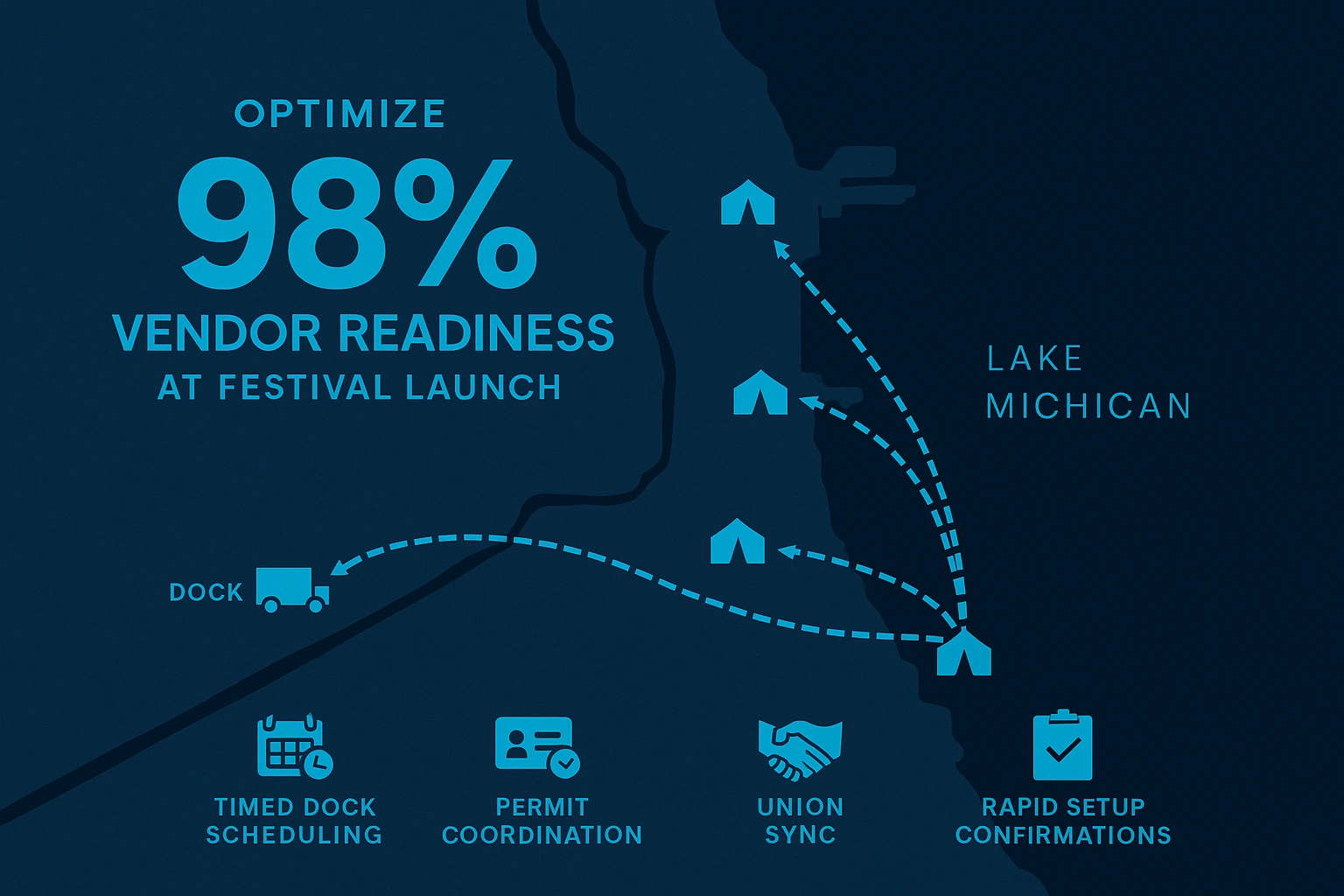 OPTIMIZE
98%
VENDOR READINESS
AT FESTIVAL LAUNCH

LAKE
MICHICAN

DOCK

TIMED DOCK SCHEDULING

PERMIT COORDINATION

UNION SYNC

RAPID SETUP CONFIRMATIONS